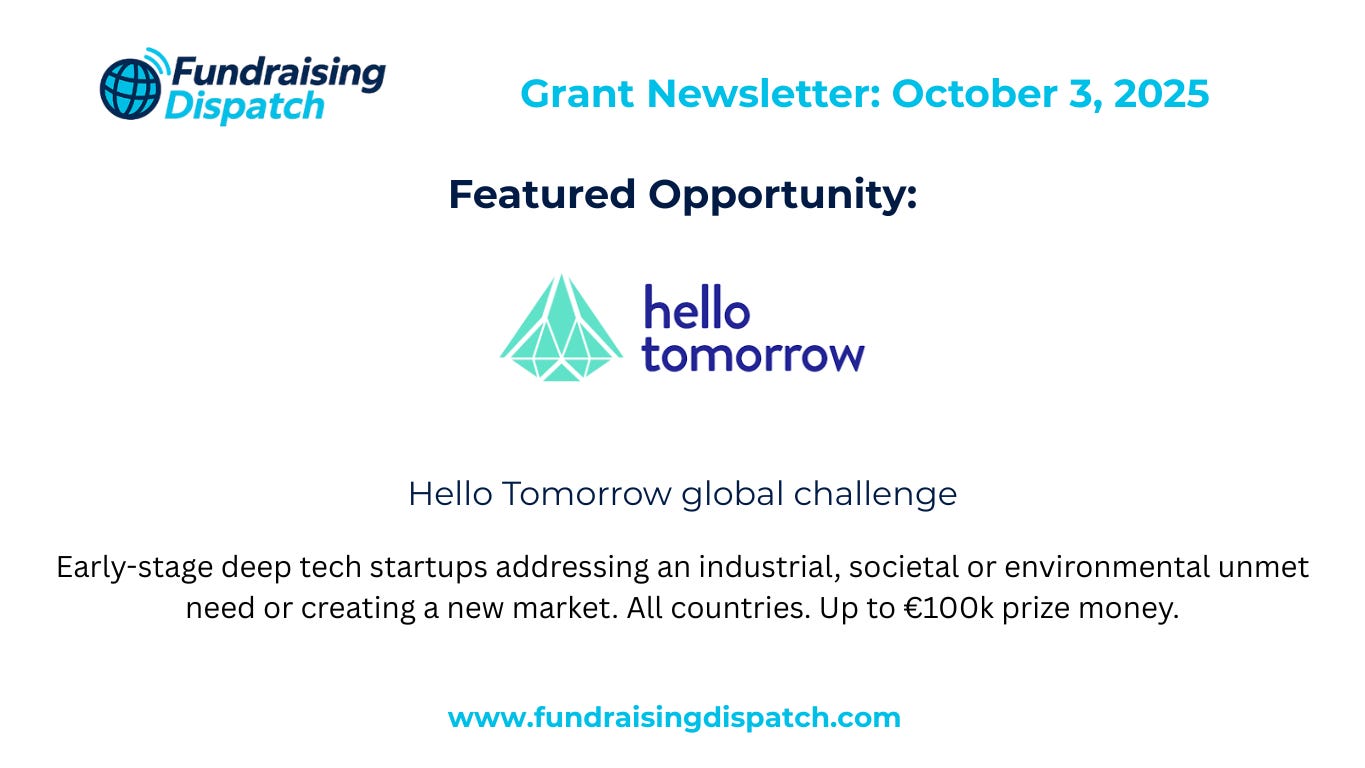 Fundraising Dispatch

Grant Newsletter: October 3, 2025

Featured Opportunity:

hello tomorrow

Hello Tomorrow global challenge

Early-stage deep tech startups addressing an industrial, societal or environmental unmet need or creating a new market. All countries. Up to €100k prize money.

www.fundraisingdispatch.com